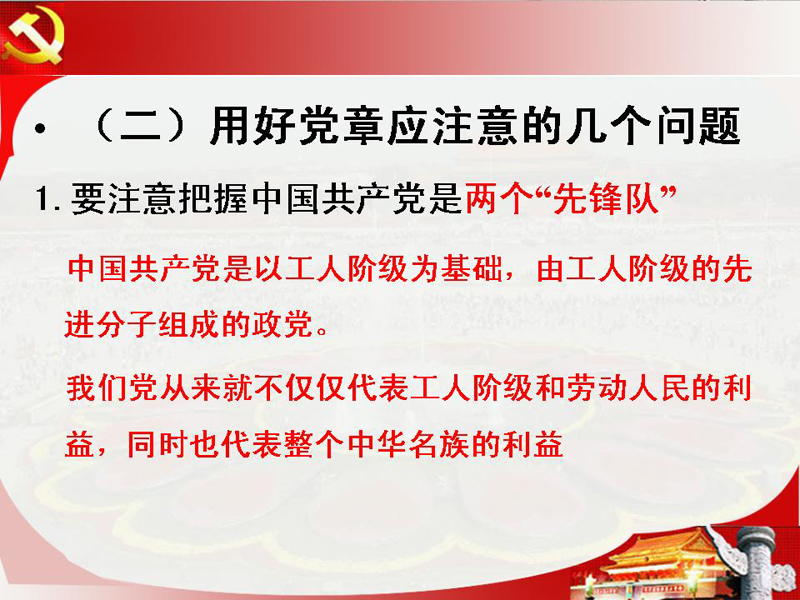 • （二）用好党章应注意的几个问题

1. 要注意把握中国共产党是两个“先锋队”

中国共产党是以工人阶级为基础，由工人阶级的先进分子组成的政党。

我们党从来就不仅仅代表工人阶级和劳动人民的利益，同时也代表整个中华名族的利益